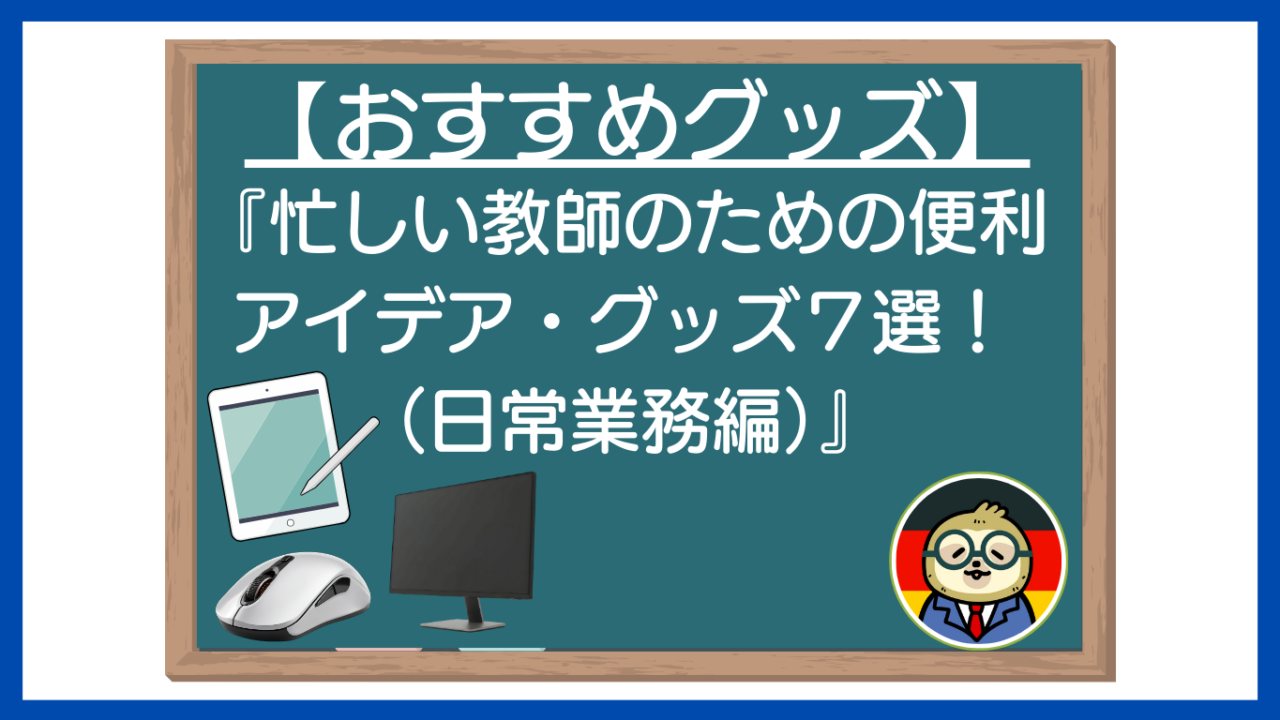 【おすすめグッズ】
『忙しい教師のための便利アイデア・グッズ７選！（日常業務編）』